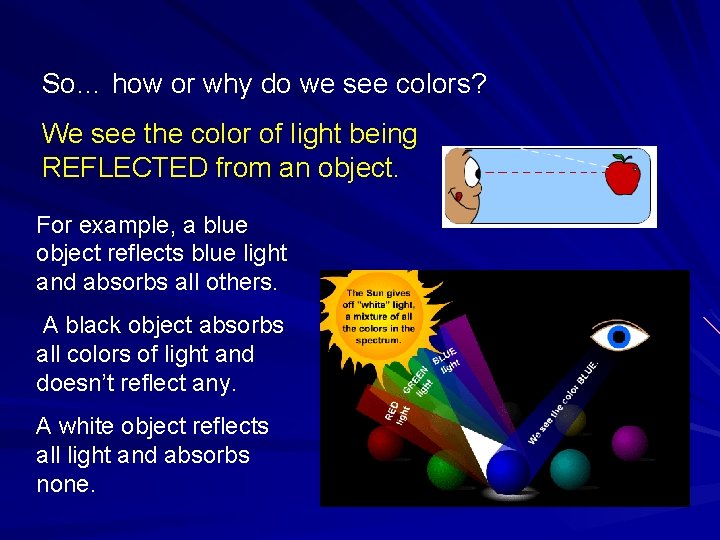 So… how or why do we see colors?

We see the color of light being REFLECTED from an object.

For example, a blue object reflects blue light and absorbs all others.

A black object absorbs all colors of light and doesn't reflect any.

A white object reflects all light and absorbs none.

The Sun gives off "white" light, a mixture of all the colors in the spectrum.

RED light

GREEN light

BLUE light

We see the color BLUE.